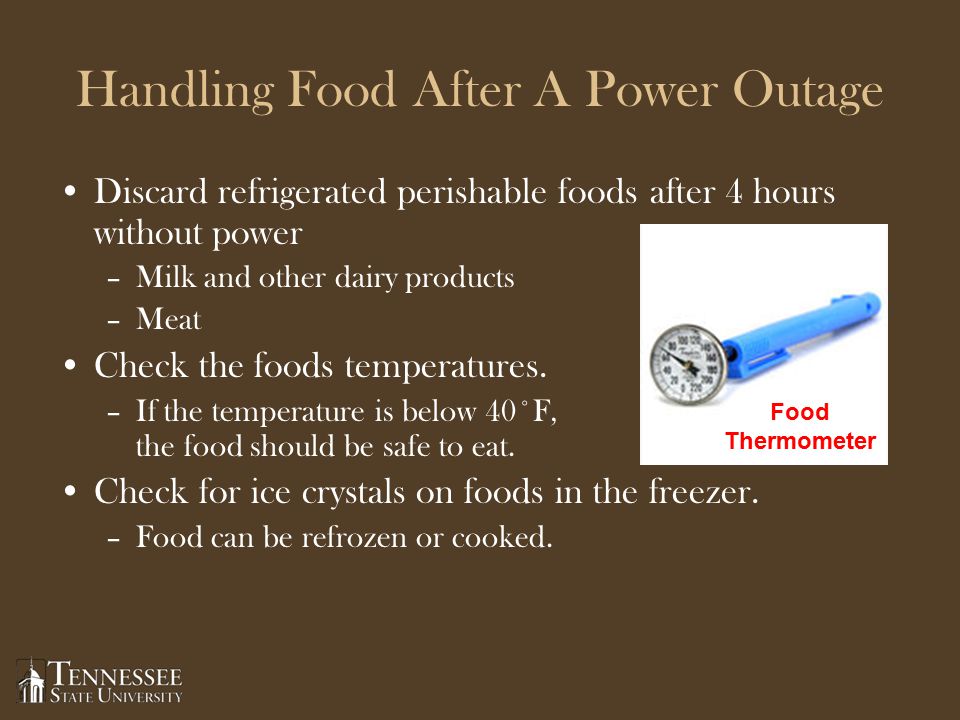 Handling Food After A Power Outage

• Discard refrigerated perishable foods after 4 hours without power
– Milk and other dairy products
– Meat

• Check the foods temperatures.
– If the temperature is below 40˚F, the food should be safe to eat.

• Check for ice crystals on foods in the freezer.
– Food can be refrozen or cooked.

Food Thermometer

TENNESSEE STATE UNIVERSITY